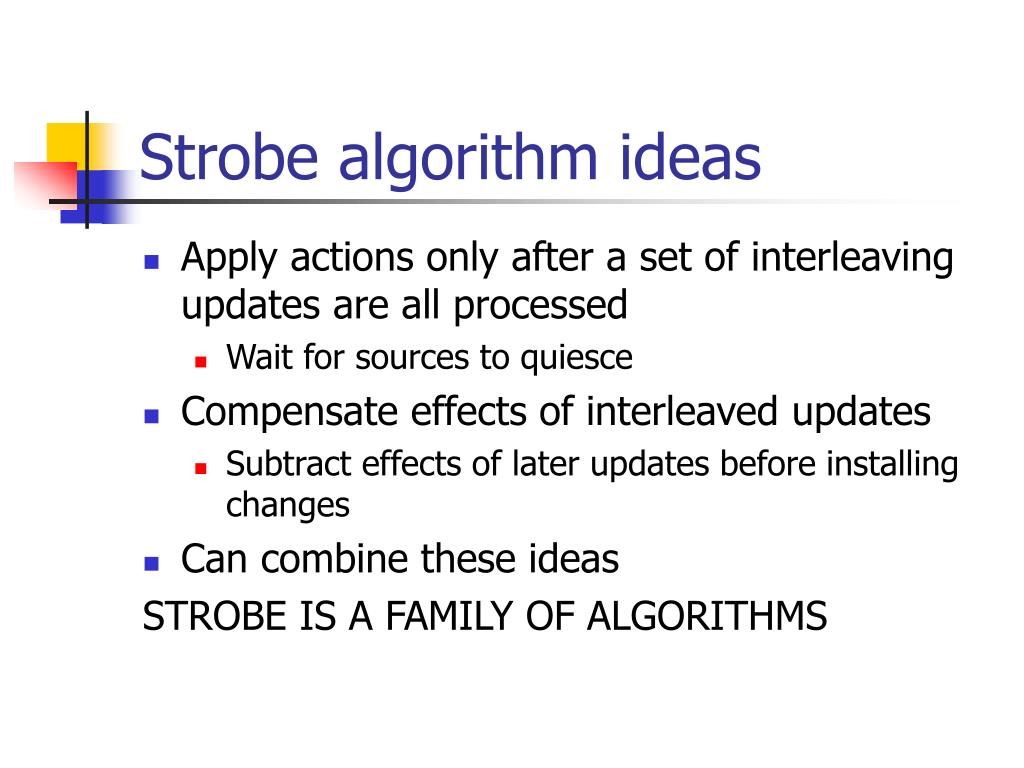 Strobe algorithm ideas

- Apply actions only after a set of interleaving updates are all processed
  - Wait for sources to quiesce
- Compensate effects of interleaved updates
  - Subtract effects of later updates before installing changes
- Can combine these ideas

STROBE IS A FAMILY OF ALGORITHMS